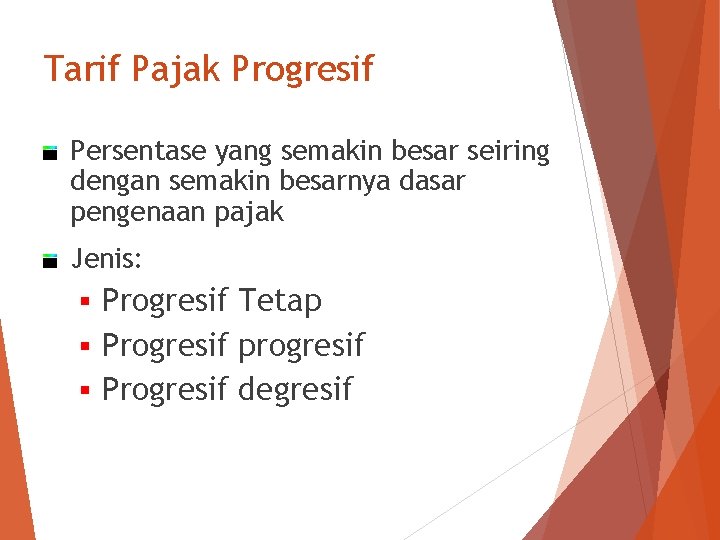 Tarif Pajak Progresif

Persentase yang semakin besar seiring dengan semakin besarnya dasar pengenaan pajak

Jenis:

Progresif Tetap

Progresif progresif

Progresif degresif